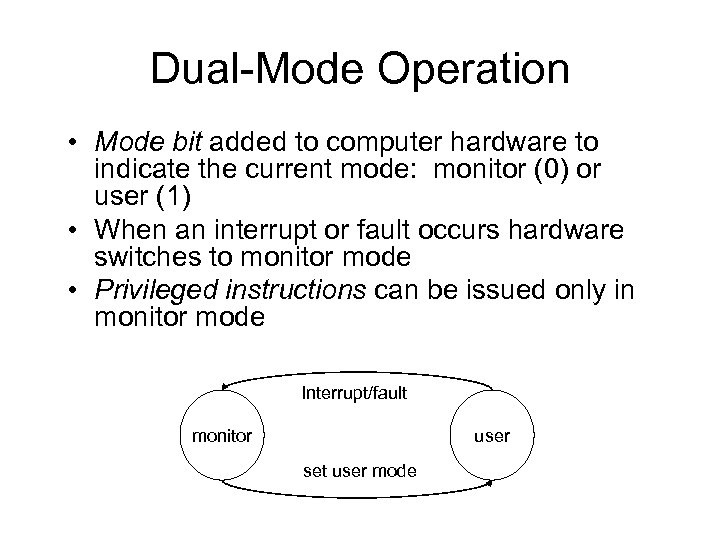 Dual-Mode Operation

• Mode bit added to computer hardware to indicate the current mode: monitor (0) or user (1)
• When an interrupt or fault occurs hardware switches to monitor mode
• Privileged instructions can be issued only in monitor mode

Interrupt/fault

monitor

user

set user mode